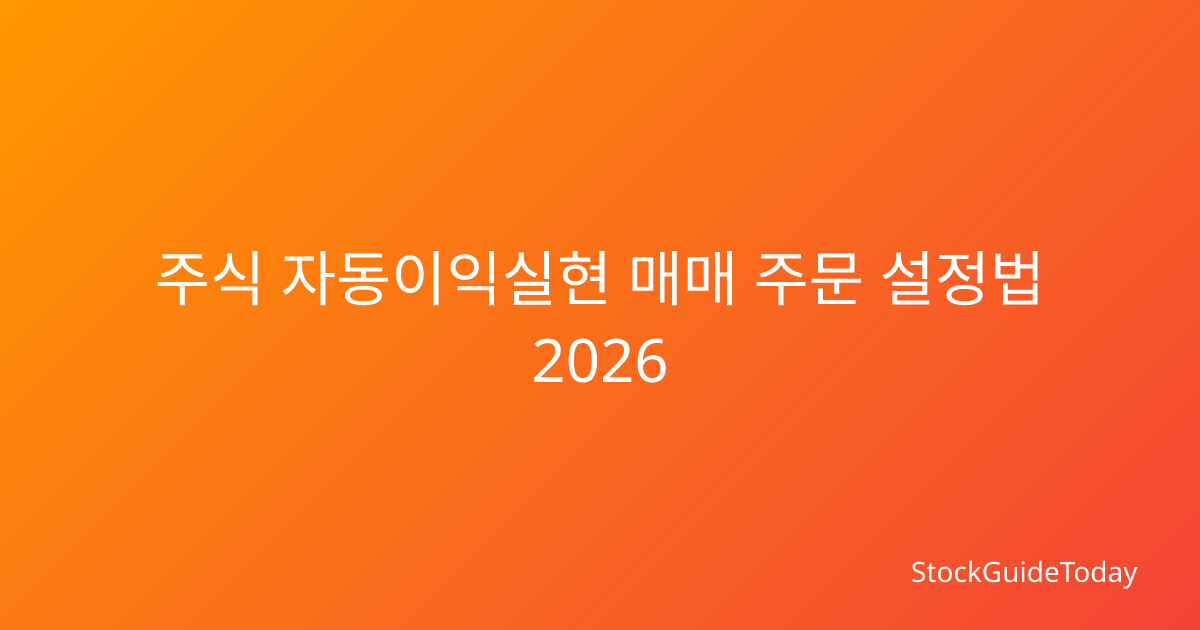 주식 자동이익실현 매매 주문 설정법 2026

StockGuideToday